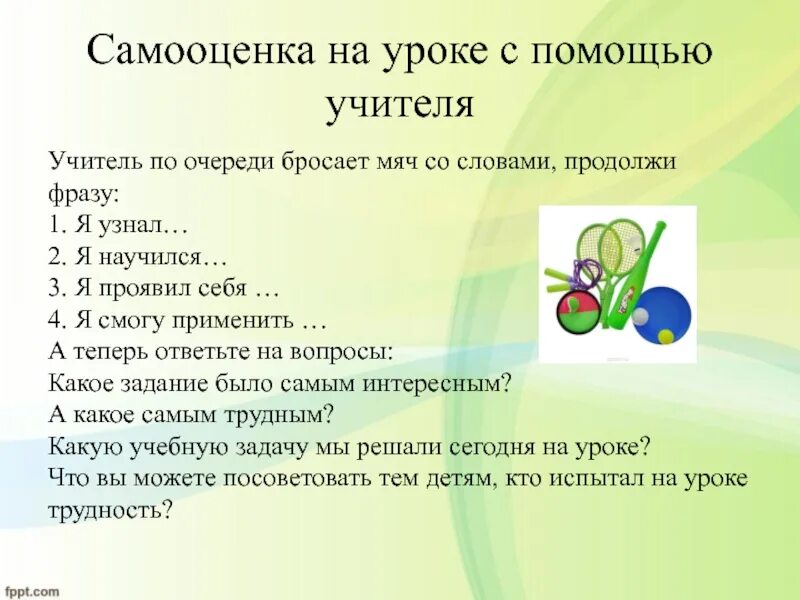 Самооценка на уроке с помощью учителя

Учитель по очереди бросает мяч со словами, продолжи фразу:
1. Я узнал…
2. Я научился…
3. Я проявил себя …
4. Я смогу применить …
А теперь ответьте на вопросы:
Какое задание было самым интересным?
А какое самым трудным?
Какую учебную задачу мы решали сегодня на уроке?
Что вы можете посоветовать тем детям, кто испытал на уроке трудность?

fppt.com